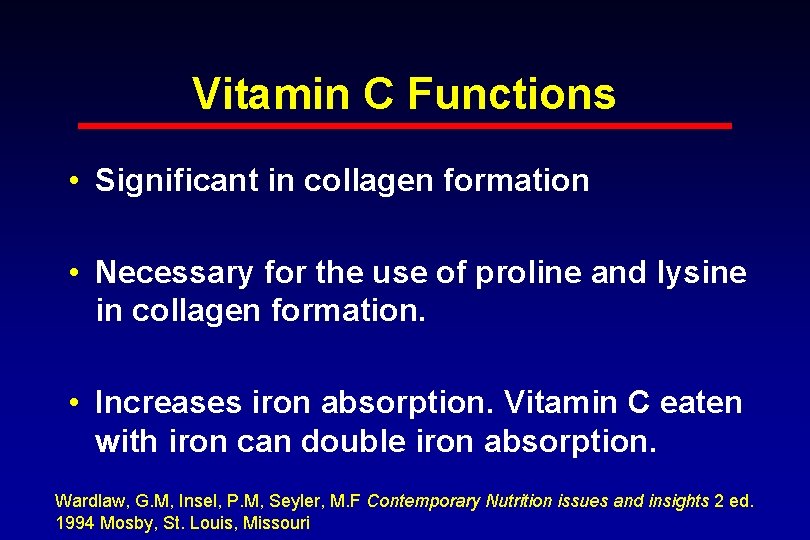 Vitamin C Functions

• Significant in collagen formation

• Necessary for the use of proline and lysine in collagen formation.

• Increases iron absorption. Vitamin C eaten with iron can double iron absorption.

Wardlaw, G.M, Insel, P.M, Seyler, M.F Contemporary Nutrition issues and insights 2 ed. 1994 Mosby, St. Louis, Missouri